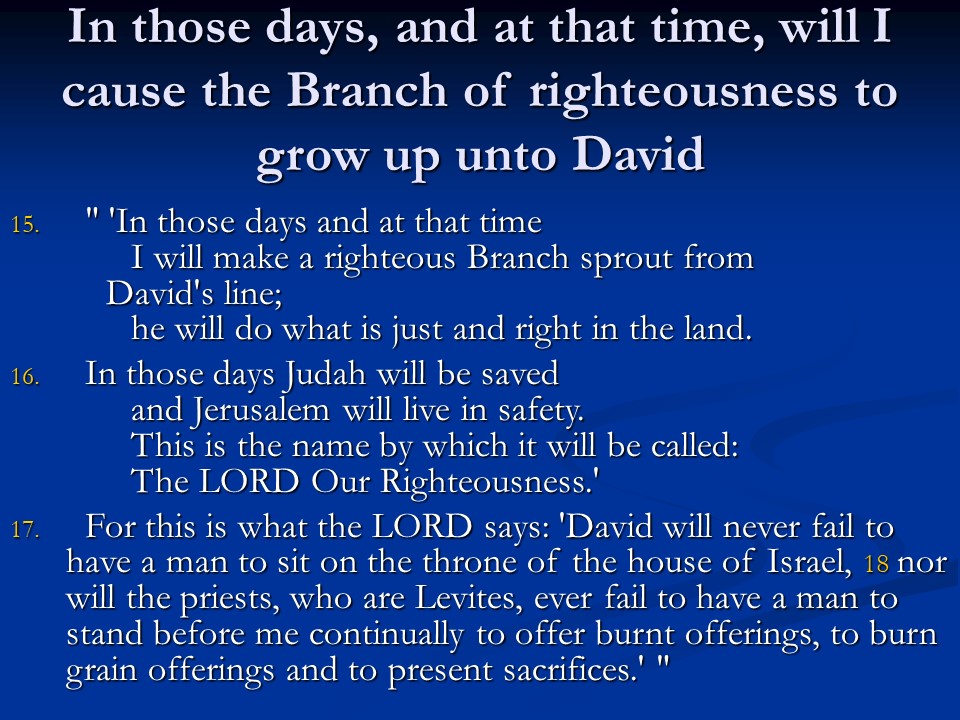 In those days, and at that time, will I cause the Branch of righteousness to grow up unto David

15. " 'In those days and at that time
I will make a righteous Branch sprout from David's line;
he will do what is just and right in the land.

16. In those days Judah will be saved
and Jerusalem will live in safety.
This is the name by which it will be called:
The LORD Our Righteousness.'

17. For this is what the LORD says: 'David will never fail to have a man to sit on the throne of the house of Israel, 18 nor will the priests, who are Levites, ever fail to have a man to stand before me continually to offer burnt offerings, to burn grain offerings and to present sacrifices.' "